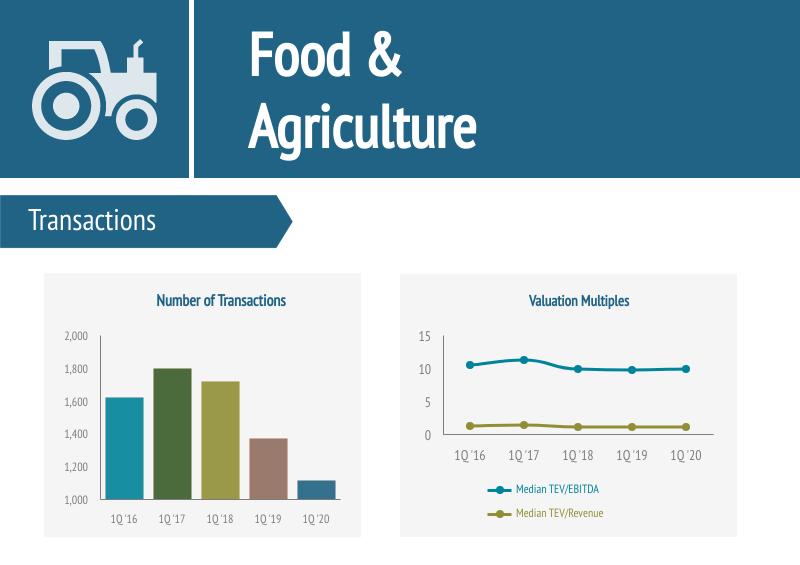 Food & Agriculture

Transactions

Number of Transactions

2,000
1,800
1,600
1,400
1,200
1,000

1Q '16 1Q '17 1Q '18 1Q '19 1Q '20

Valuation Multiples

15
10
5
0

1Q '16 1Q '17 1Q '18 1Q '19 1Q '20

Median TEV/EBITDA
Median TEV/Revenue